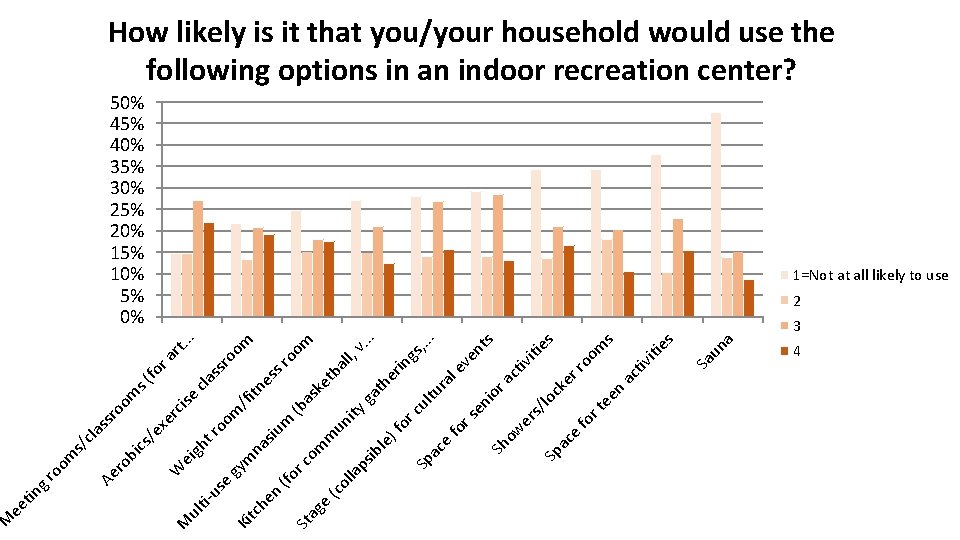 How likely is it that you/your household would use the following options in an indoor recreation center?

50%
45%
40%
35%
30%
25%
20%
15%
10%
5%
0%

Meeting rooms/classrooms (for art...
Aerobics/exercise classroom
Weight room/fitness room
Multi-use gymnasium (basketball, v...
Kitchen (for community gatherings,...
Stage (collapsible) for cultural events
Space for senior activities
Showers/locker rooms
Space for teen activities
Sauna

1=Not at all likely to use
2
3
4